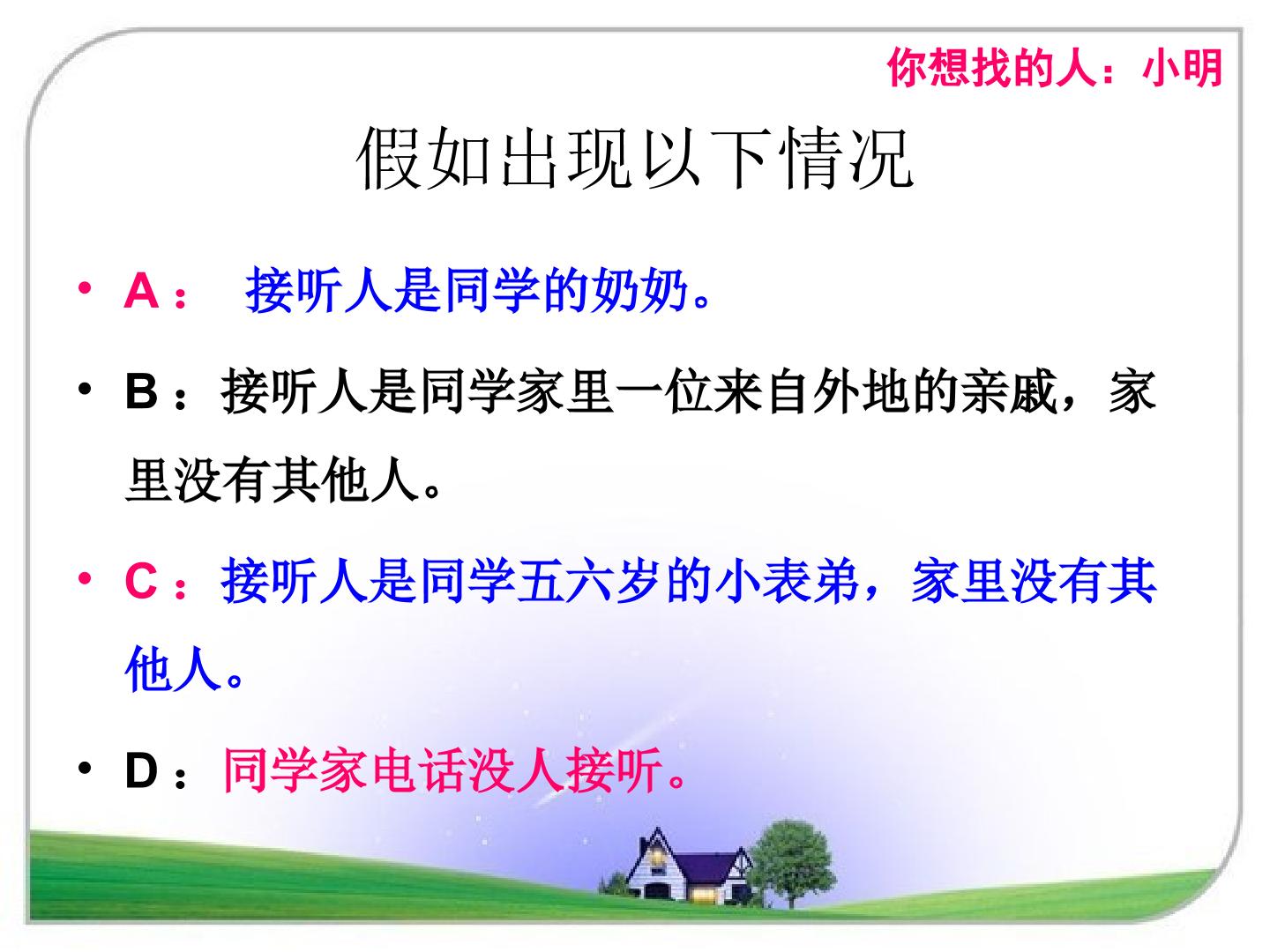 你想找的人：小明

假如出现以下情况

• A： 接听人是同学的奶奶。

• B：接听人是同学家里一位来自外地的亲戚，家里没有其他人。

• C：接听人是同学五六岁的小表弟，家里没有其他人。

• D：同学家电话没人接听。